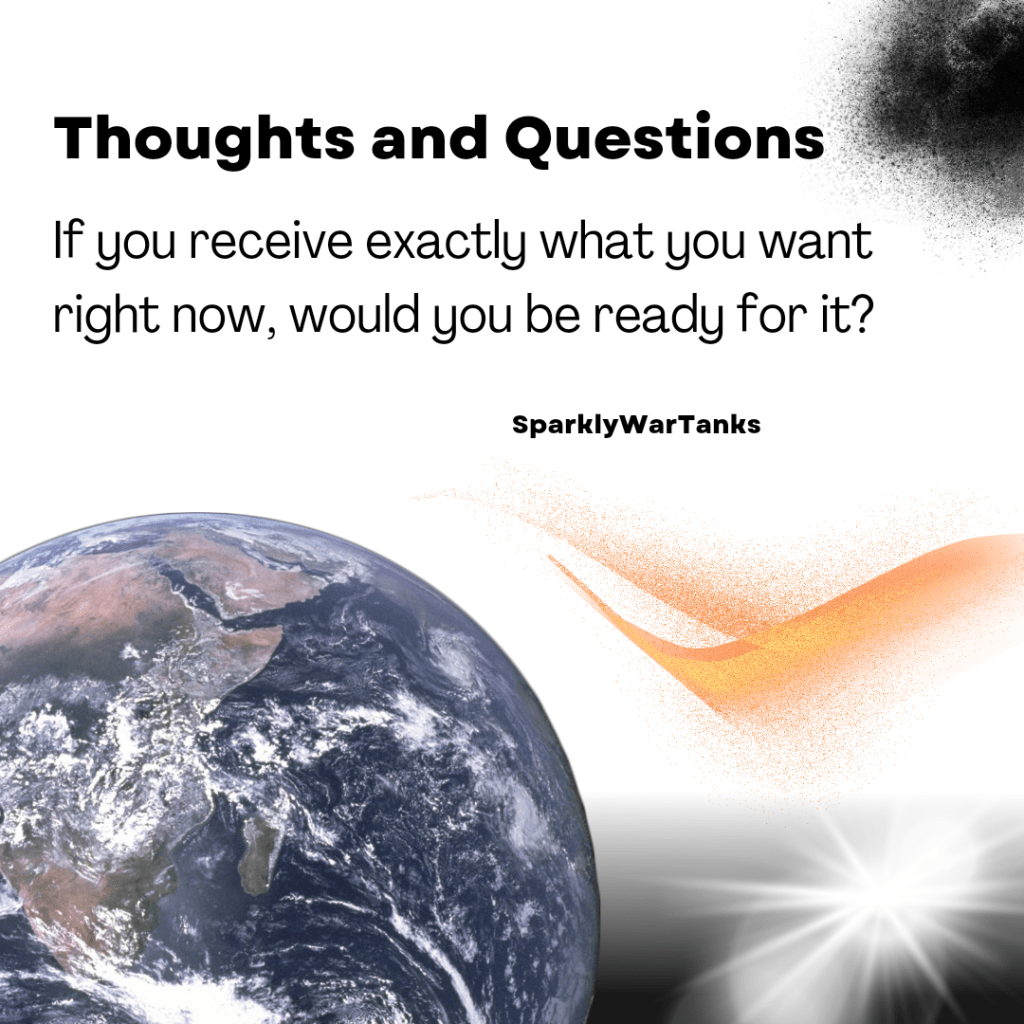 Thoughts and Questions

If you receive exactly what you want right now, would you be ready for it?

SparklyWarTanks